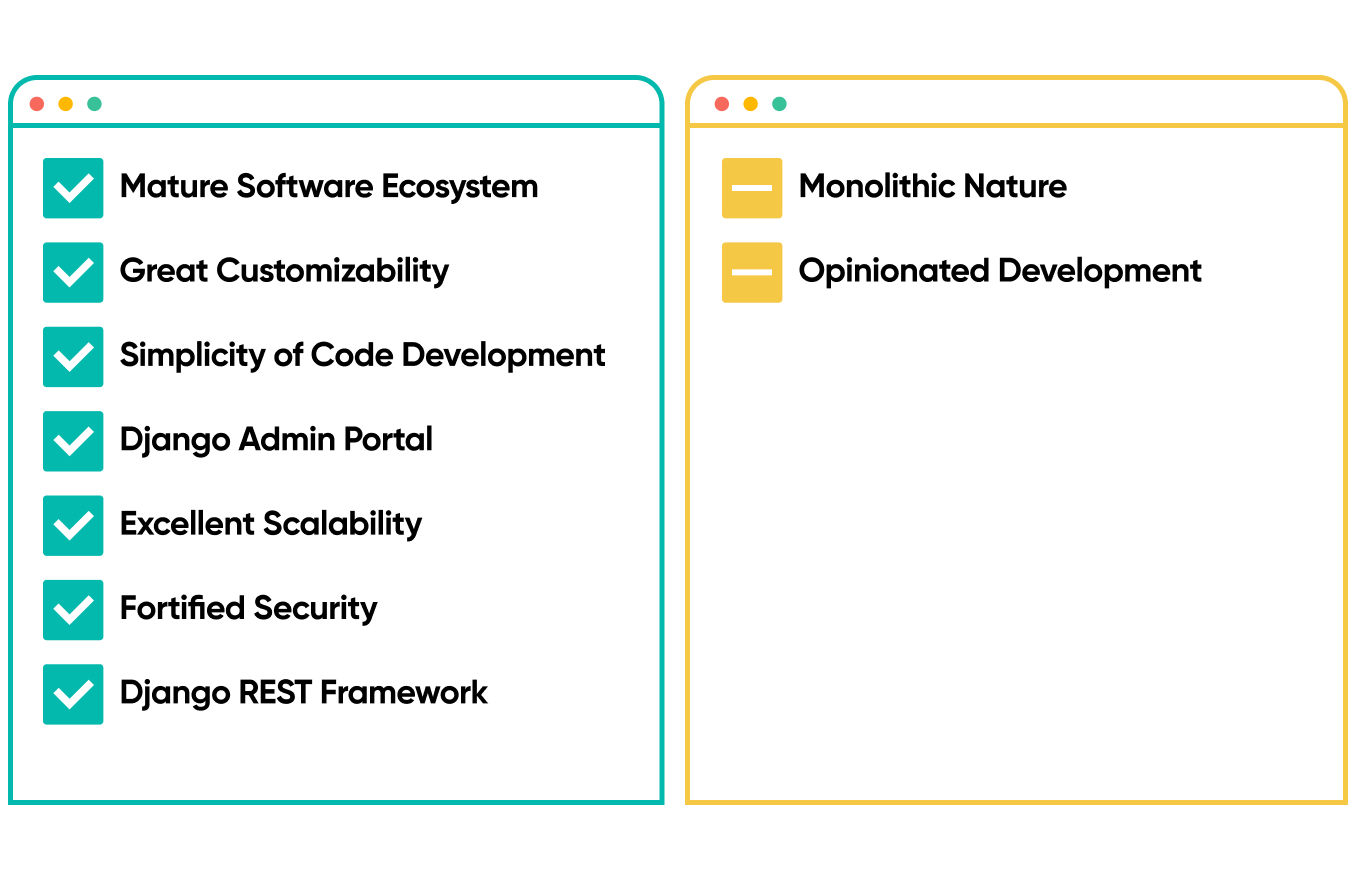 Mature Software Ecosystem
Great Customizability
Simplicity of Code Development
Django Admin Portal
Excellent Scalability
Fortified Security
Django REST Framework

Monolithic Nature
Opinionated Development